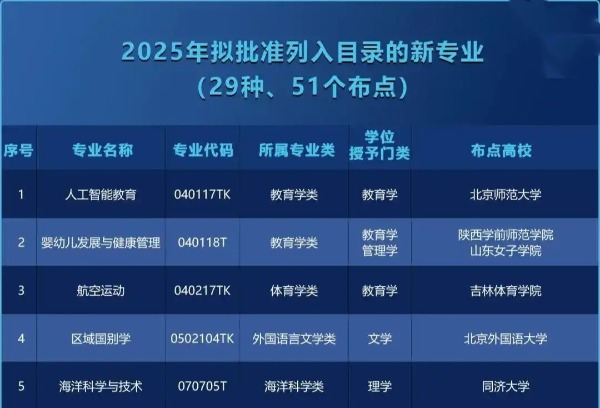 2025年拟批准列入目录的新专业
（29种、51个布点）

| 序号 | 专业名称 | 专业代码 | 所属专业类 | 学位授予门类 | 布点高校 |
|---|---|---|---|---|---|
| 1 | 人工智能教育 | 040117TK | 教育学类 | 教育学 | 北京师范大学 |
| 2 | 婴幼儿发展与健康管理 | 040118T | 教育学类 | 教育学 管理学 | 陕西学前师范学院 山东女子学院 |
| 3 | 航空运动 | 040217TK | 体育学类 | 教育学 | 吉林体育学院 |
| 4 | 区域国别学 | 0502104TK | 外国语言文学类 | 文学 | 北京外国语大学 |
| 5 | 海洋科学与技术 | 070705T | 海洋科学类 | 理学 | 同济大学 |